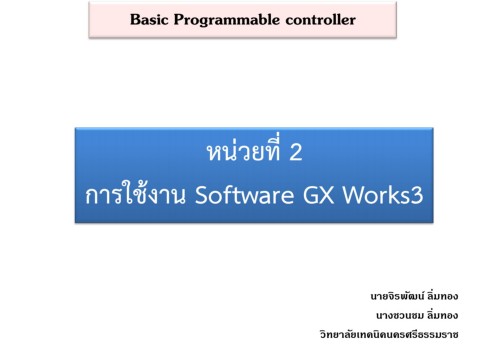 Basic Programmable controller

หน่วยที่ 2
การใช้งาน Software GX Works3

นายจิรพัฒน์ ลิ่มทอง
นางชวนชม ลิ่มทอง
วิทยาลัยเทคนิคนครศรีธรรมราช